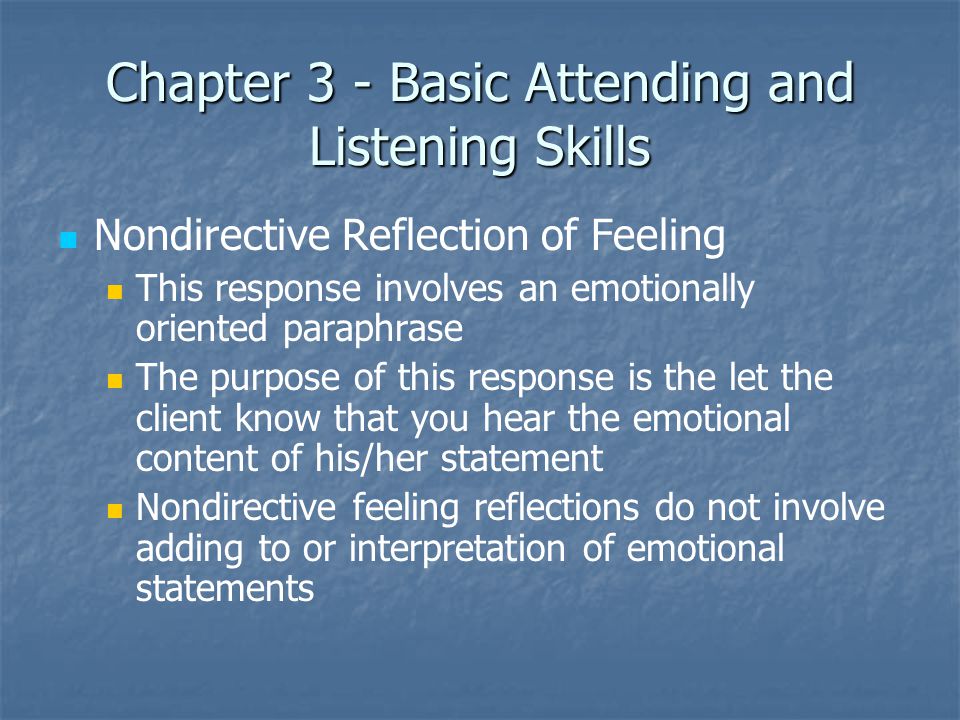 Chapter 3 - Basic Attending and Listening Skills

Nondirective Reflection of Feeling

This response involves an emotionally oriented paraphrase

The purpose of this response is the let the client know that you hear the emotional content of his/her statement

Nondirective feeling reflections do not involve adding to or interpretation of emotional statements